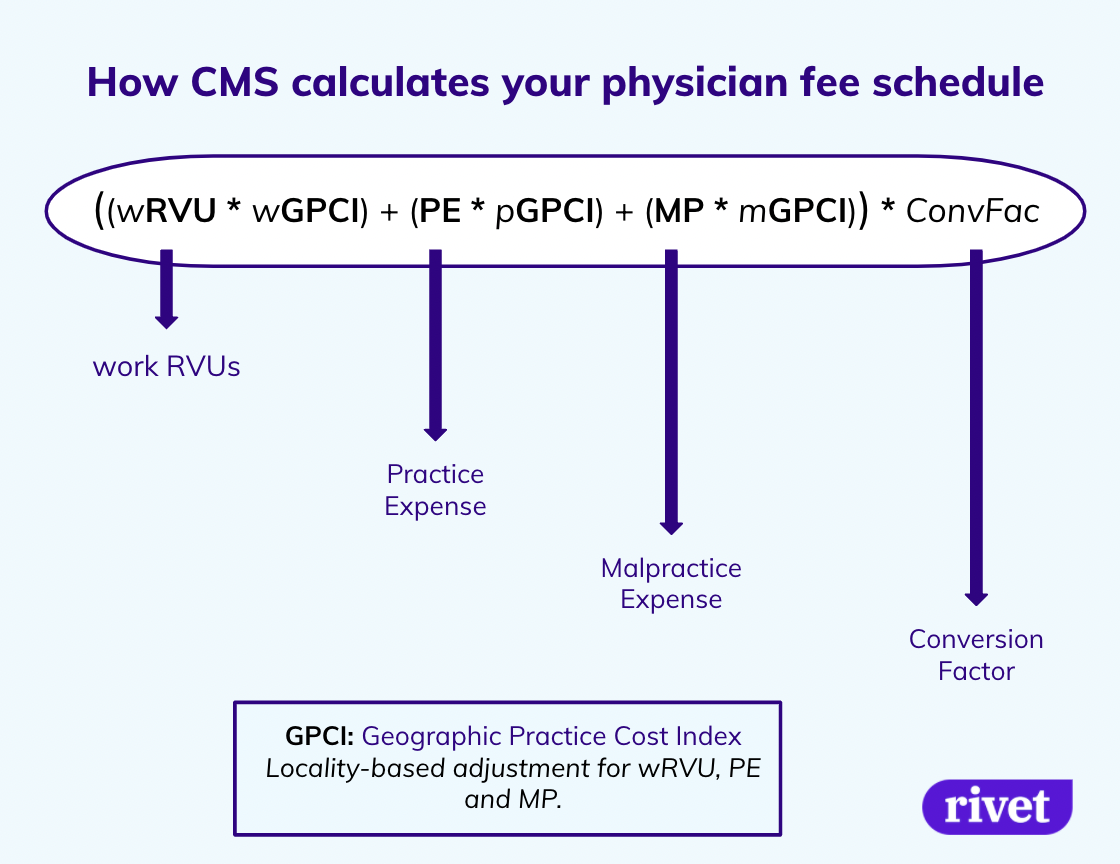 How CMS calculates your physician fee schedule

((wRVU * wGPCI) + (PE * pGPCI) + (MP * mGPCI)) * ConvFac

work RVUs

Practice Expense

Malpractice Expense

Conversion Factor

GPCI: Geographic Practice Cost Index
Locality-based adjustment for wRVU, PE and MP.

rivet